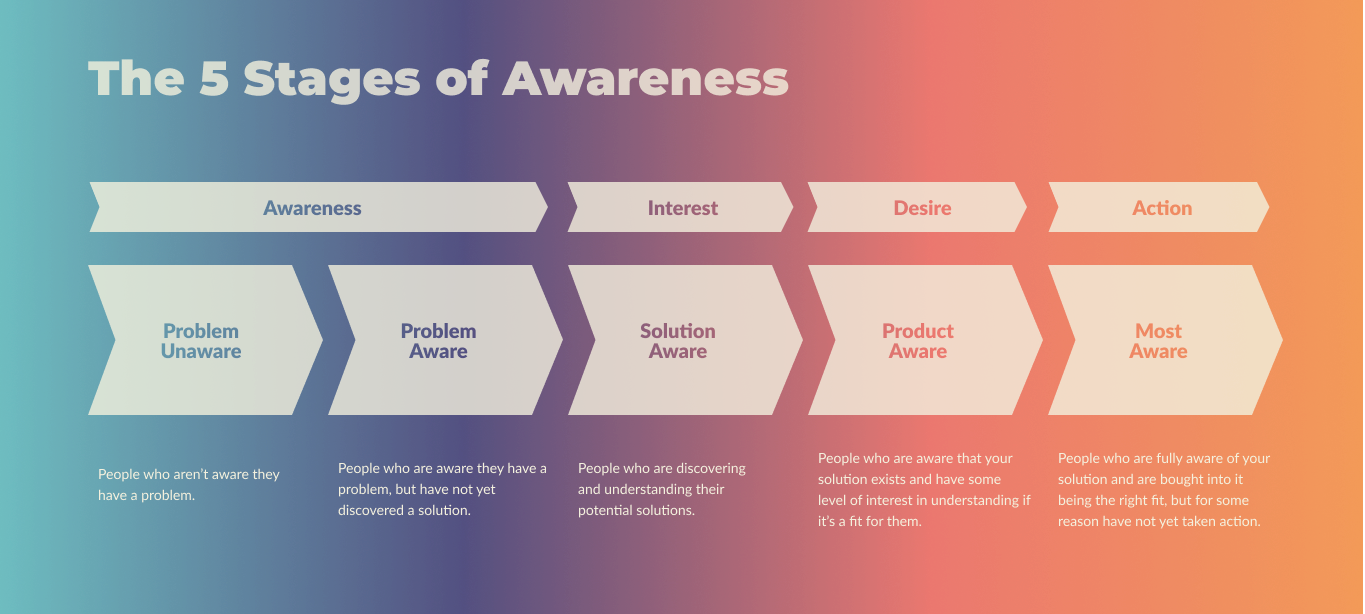 The 5 Stages of Awareness

Awareness

Interest

Desire

Action

Problem Unaware

Problem Aware

Solution Aware

Product Aware

Most Aware

People who aren't aware they have a problem.

People who are aware they have a problem, but have not yet discovered a solution.

People who are discovering and understanding their potential solutions.

People who are aware that your solution exists and have some level of interest in understanding if it's a fit for them.

People who are fully aware of your solution and are bought into it being the right fit, but for some reason have not yet taken action.